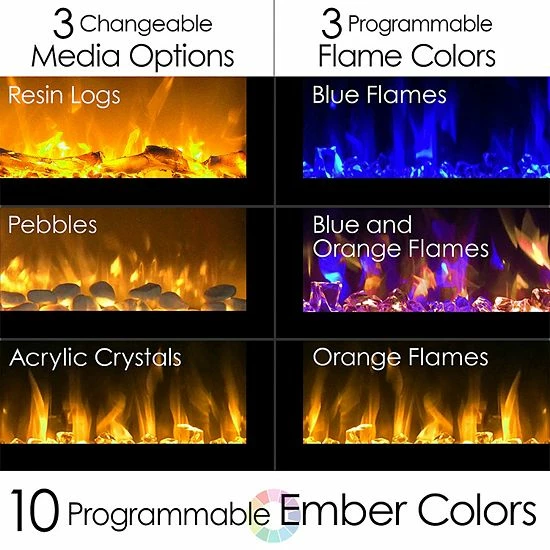 3 Changeable Media Options

Resin Logs

Pebbles

Acrylic Crystals

3 Programmable Flame Colors

Blue Flames

Blue and Orange Flames

Orange Flames

10 Programmable Ember Colors